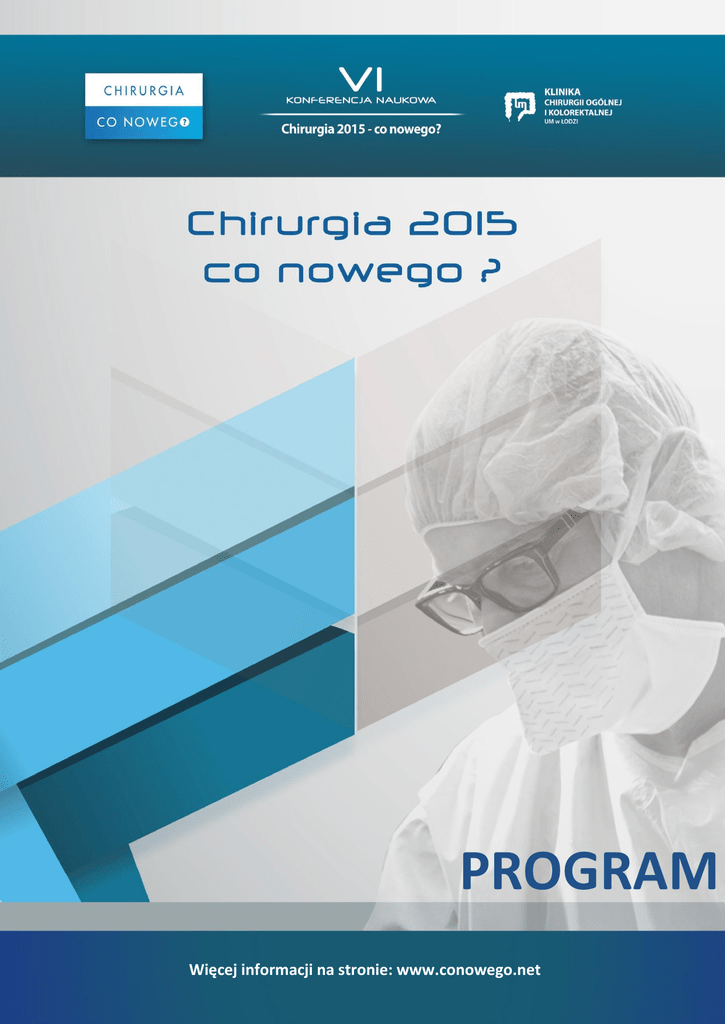 CHIRURGIA
CO NOWEGO?

VI
KONFERENCJA NAUKOWA
Chirurgia 2015 - co nowego?

KLINIKA
CHIRURGII OGÓLNEJ
I KOLOREKTALNEJ
UM w ŁODZI

Chirurgia 2015
co nowego ?

PROGRAM

Więcej informacji na stronie: www.conowego.net